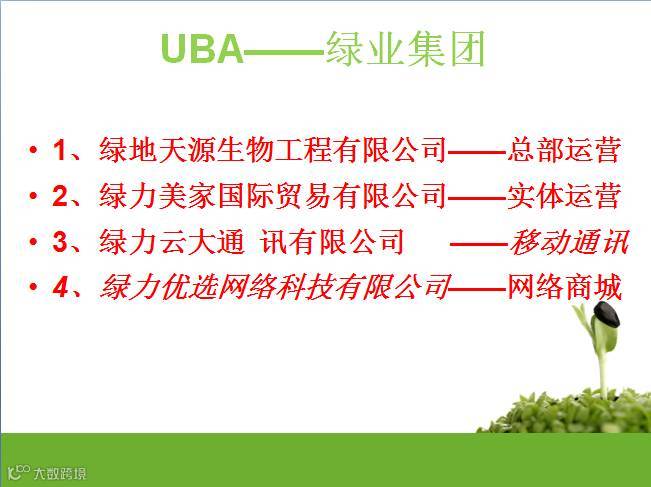 UBA——绿业集团

• 1、绿地天源生物工程有限公司——总部运营
• 2、绿力美家国际贸易有限公司——实体运营
• 3、绿力云大通 讯有限公司 ——移动通讯
• 4、绿力优选网络科技有限公司——网络商城

大数跨境